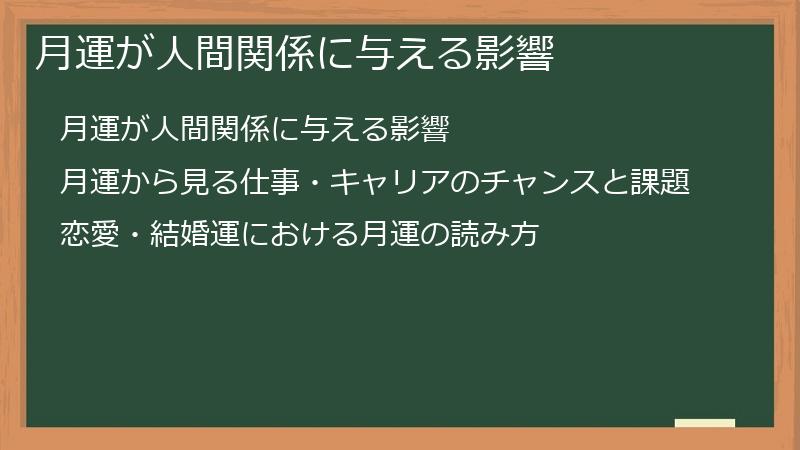 月運が人間関係に与える影響

月運が人間関係に与える影響

月運から見る仕事・キャリアのチャンスと課題

恋愛・結婚運における月運の読み方